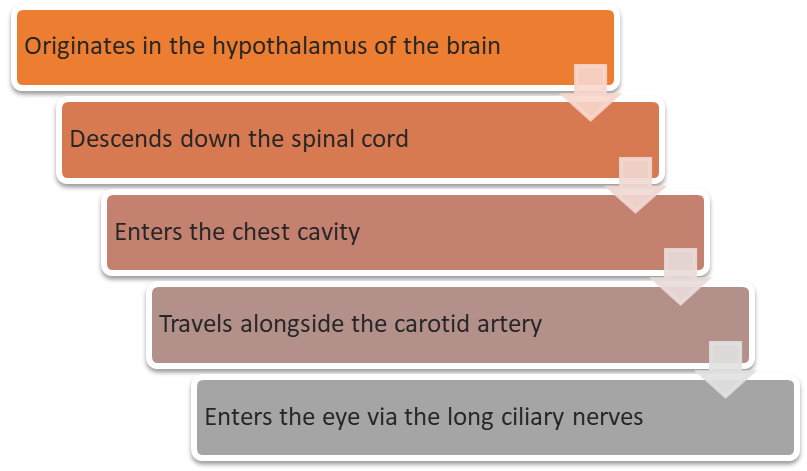 Originates in the hypothalamus of the brain

Descends down the spinal cord

Enters the chest cavity

Travels alongside the carotid artery

Enters the eye via the long ciliary nerves